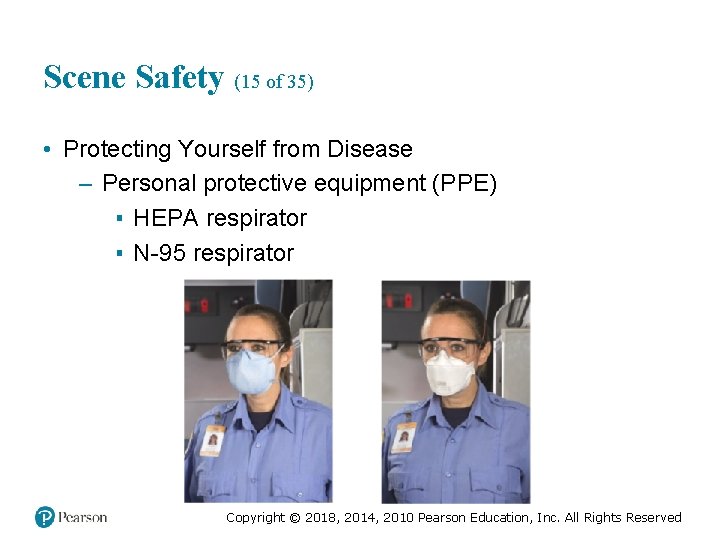 Scene Safety (15 of 35)

• Protecting Yourself from Disease
– Personal protective equipment (PPE)
▪ HEPA respirator
▪ N-95 respirator

Pearson

Copyright © 2018, 2014, 2010 Pearson Education, Inc. All Rights Reserved